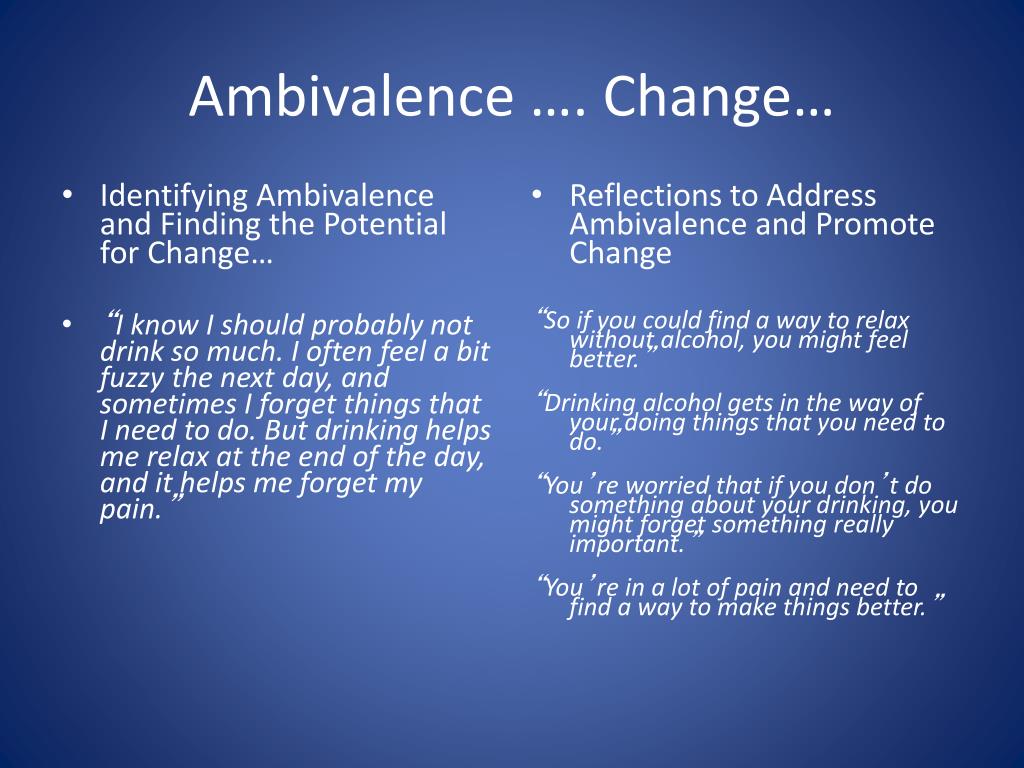 Ambivalence …. Change…

• Identifying Ambivalence and Finding the Potential for Change…

• “I know I should probably not drink so much. I often feel a bit fuzzy the next day, and sometimes I forget things that I need to do. But drinking helps me relax at the end of the day, and it helps me forget my pain.”

• Reflections to Address Ambivalence and Promote Change

“So if you could find a way to relax without alcohol, you might feel better.”

“Drinking alcohol gets in the way of your doing things that you need to do.”

“You’re worried that if you don’t do something about your drinking, you might forget something really important.”

“You’re in a lot of pain and need to find a way to make things better.”